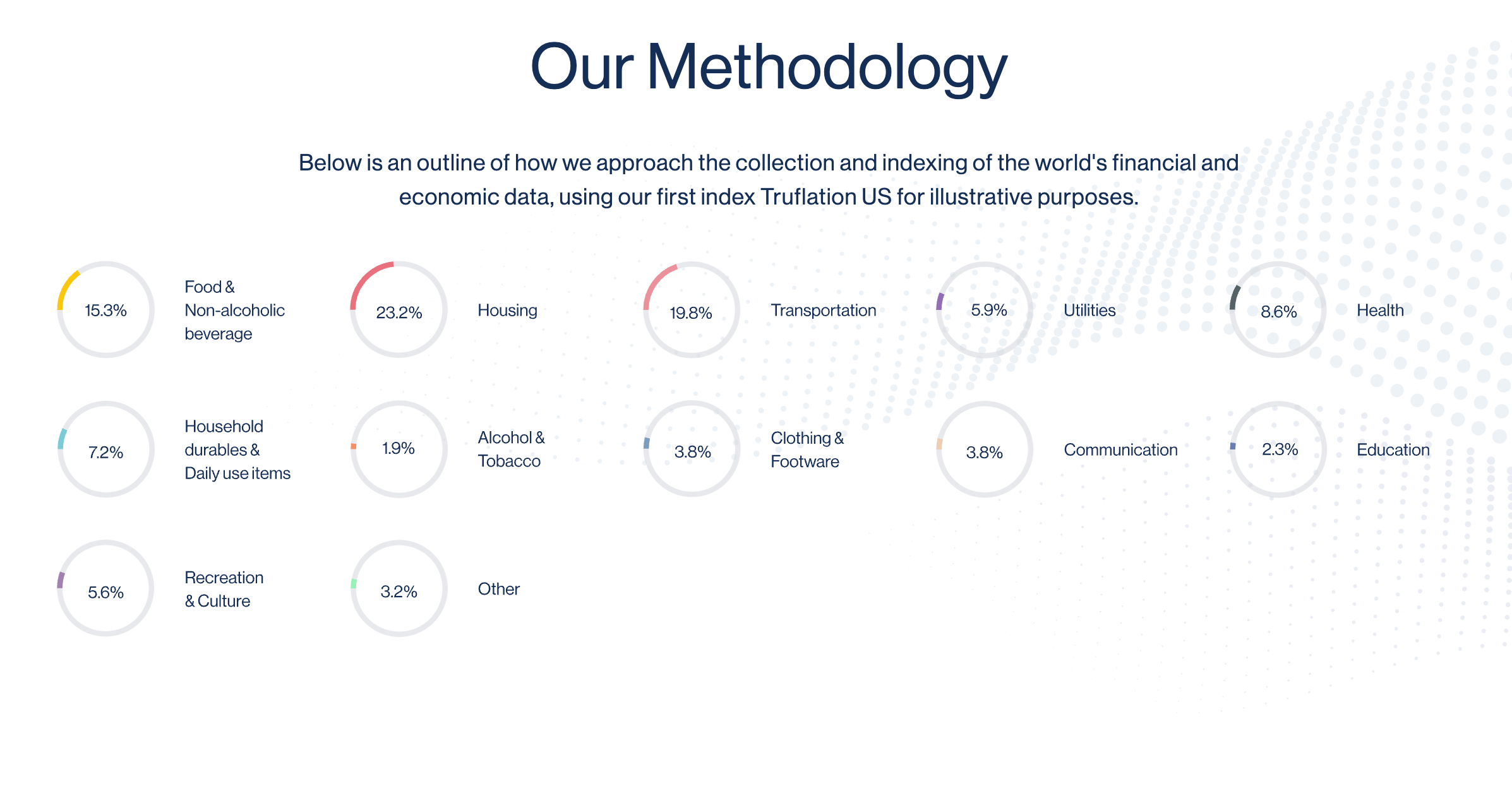 Our Methodology

Below is an outline of how we approach the collection and indexing of the world's financial and economic data, using our first index Truflation US for illustrative purposes.

15.3% Food & Non-alcoholic beverage

23.2% Housing

19.8% Transportation

5.9% Utilities

8.6% Health

7.2% Household durables & Daily use items

1.9% Alcohol & Tobacco

3.8% Clothing & Footware

3.8% Communication

2.3% Education

5.6% Recreation & Culture

3.2% Other